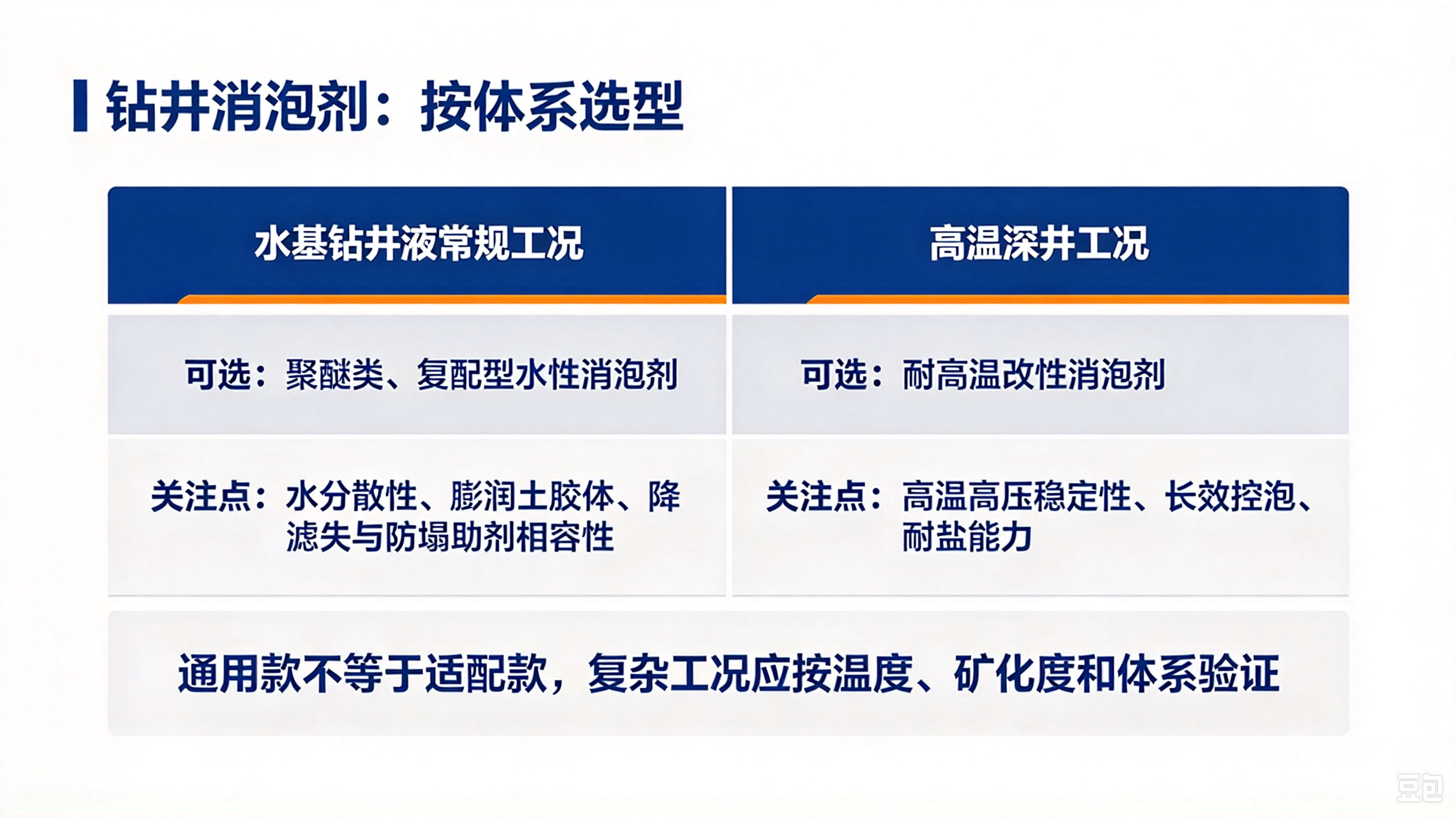 钻井消泡剂：按体系选型

| 水基钻井液常规工况 | 高温深井工况 |
|---|---|
| 可选：聚醚类、复配型水性消泡剂 | 可选：耐高温改性消泡剂 |
| 关注点：水分散性、膨润土胶体、降滤失与防塌助剂相容性 | 关注点：高温高压稳定性、长效控泡、耐盐能力 |

通用款不等于适配款，复杂工况应按温度、矿化度和体系验证

豆包